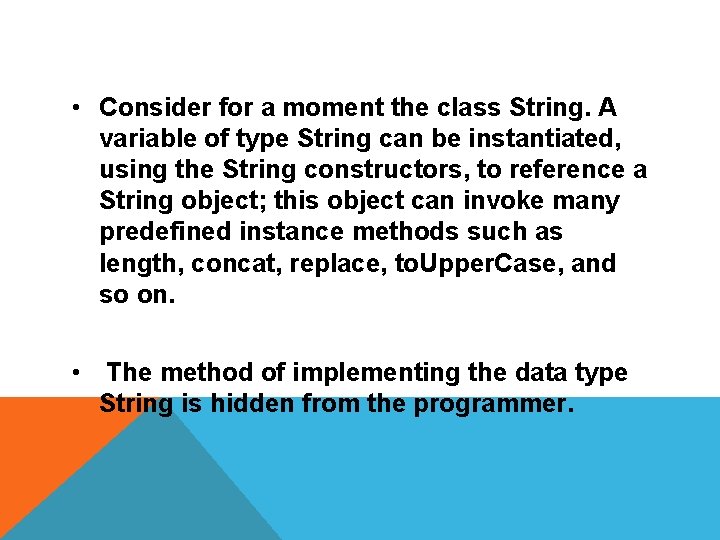 • Consider for a moment the class String. A variable of type String can be instantiated, using the String constructors, to reference a String object; this object can invoke many predefined instance methods such as length, concat, replace, toUpperCase, and so on.

• The method of implementing the data type String is hidden from the programmer.